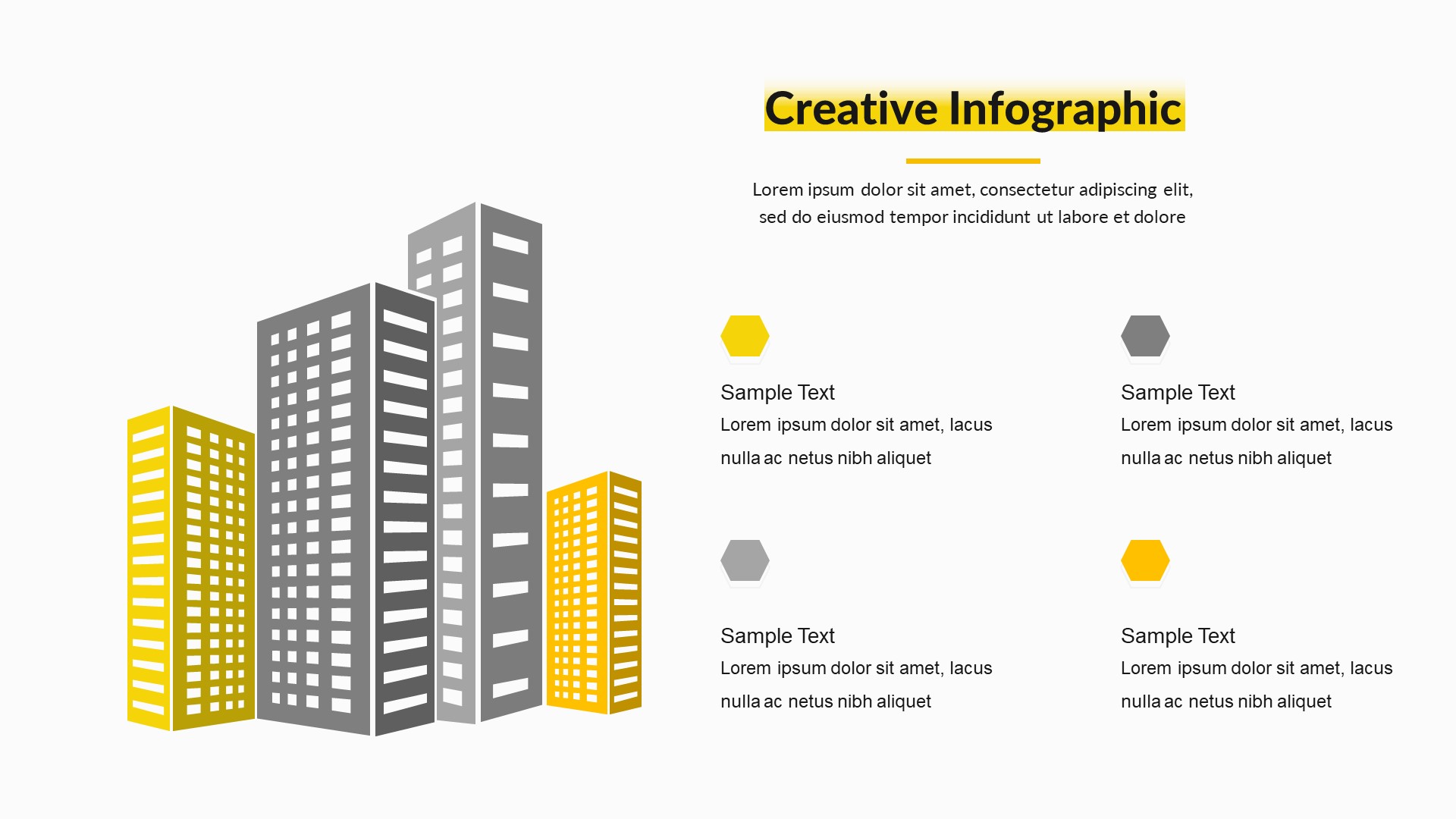 Creative Infographic

Lorem ipsum dolor sit amet, consectetur adipiscing elit, sed do eiusmod tempor incididunt ut labore et dolore

Sample Text
Lorem ipsum dolor sit amet, lacus nulla ac netus nibh aliquet

Sample Text
Lorem ipsum dolor sit amet, lacus nulla ac netus nibh aliquet

Sample Text
Lorem ipsum dolor sit amet, lacus nulla ac netus nibh aliquet

Sample Text
Lorem ipsum dolor sit amet, lacus nulla ac netus nibh aliquet